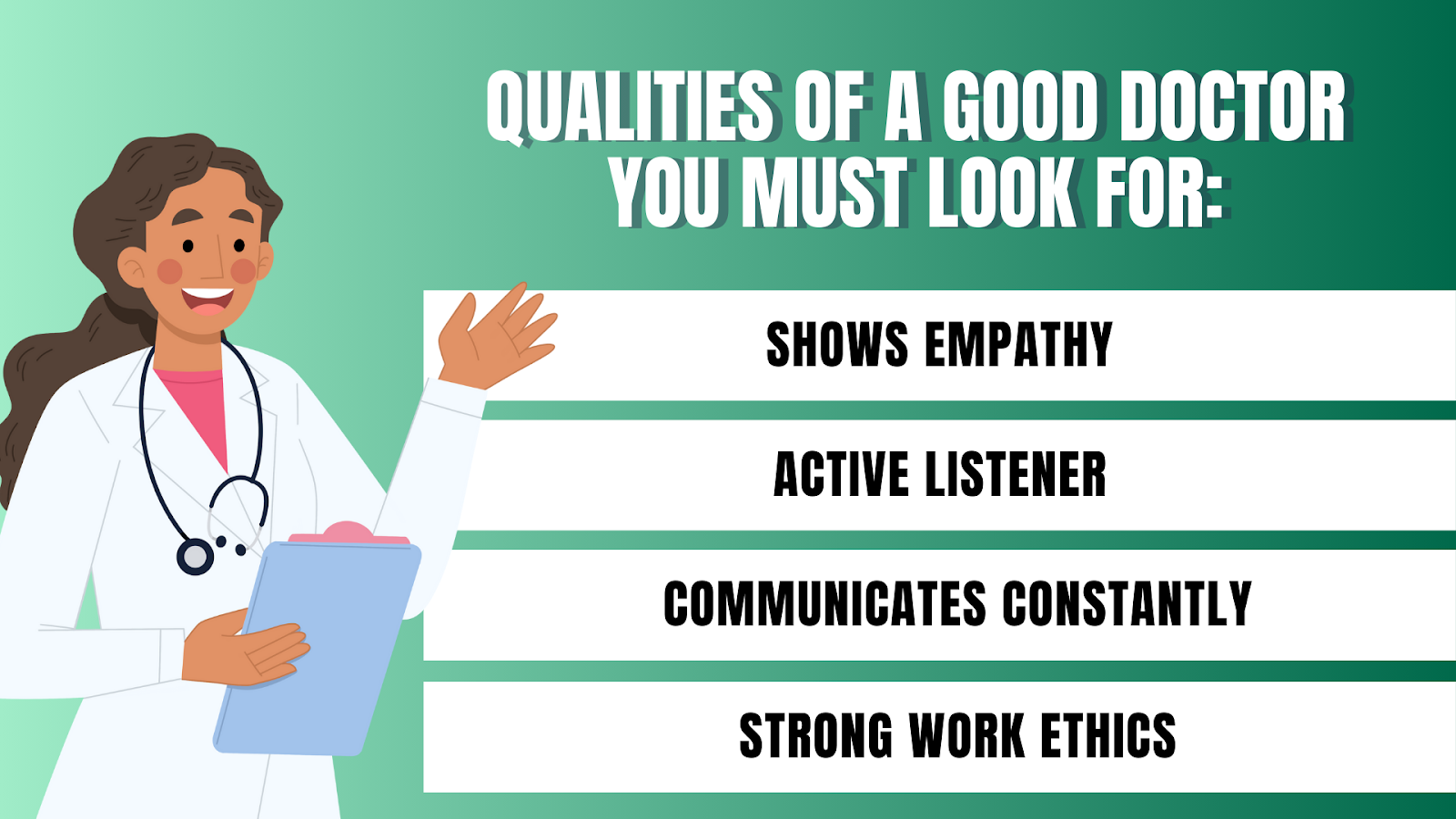 QUALITIES OF A GOOD DOCTOR YOU MUST LOOK FOR:

SHOWS EMPATHY

ACTIVE LISTENER

COMMUNICATES CONSTANTLY

STRONG WORK ETHICS